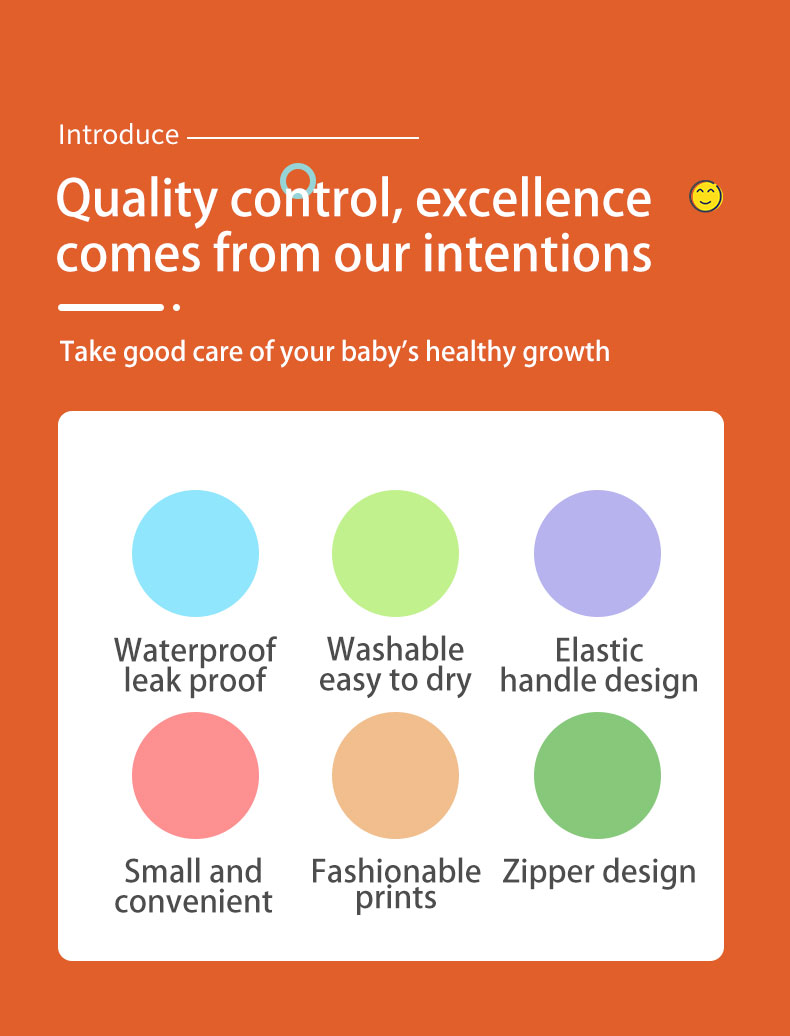 Introduce

Quality control, excellence comes from our intentions

Take good care of your baby's healthy growth

Waterproof leak proof

Washable easy to dry

Elastic handle design

Small and convenient

Fashionable prints

Zipper design